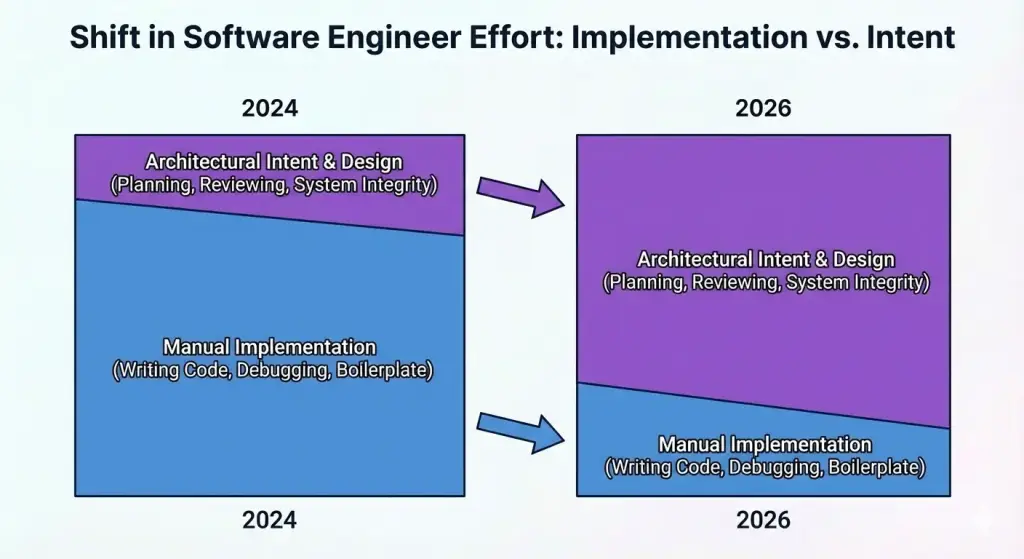 Shift in Software Engineer Effort: Implementation vs. Intent

2024

Architectural Intent & Design
(Planning, Reviewing, System Integrity)

Manual Implementation
(Writing Code, Debugging, Boilerplate)

2024

2026

Architectural Intent & Design
(Planning, Reviewing, System Integrity)

Manual Implementation
(Writing Code, Debugging, Boilerplate)

2026